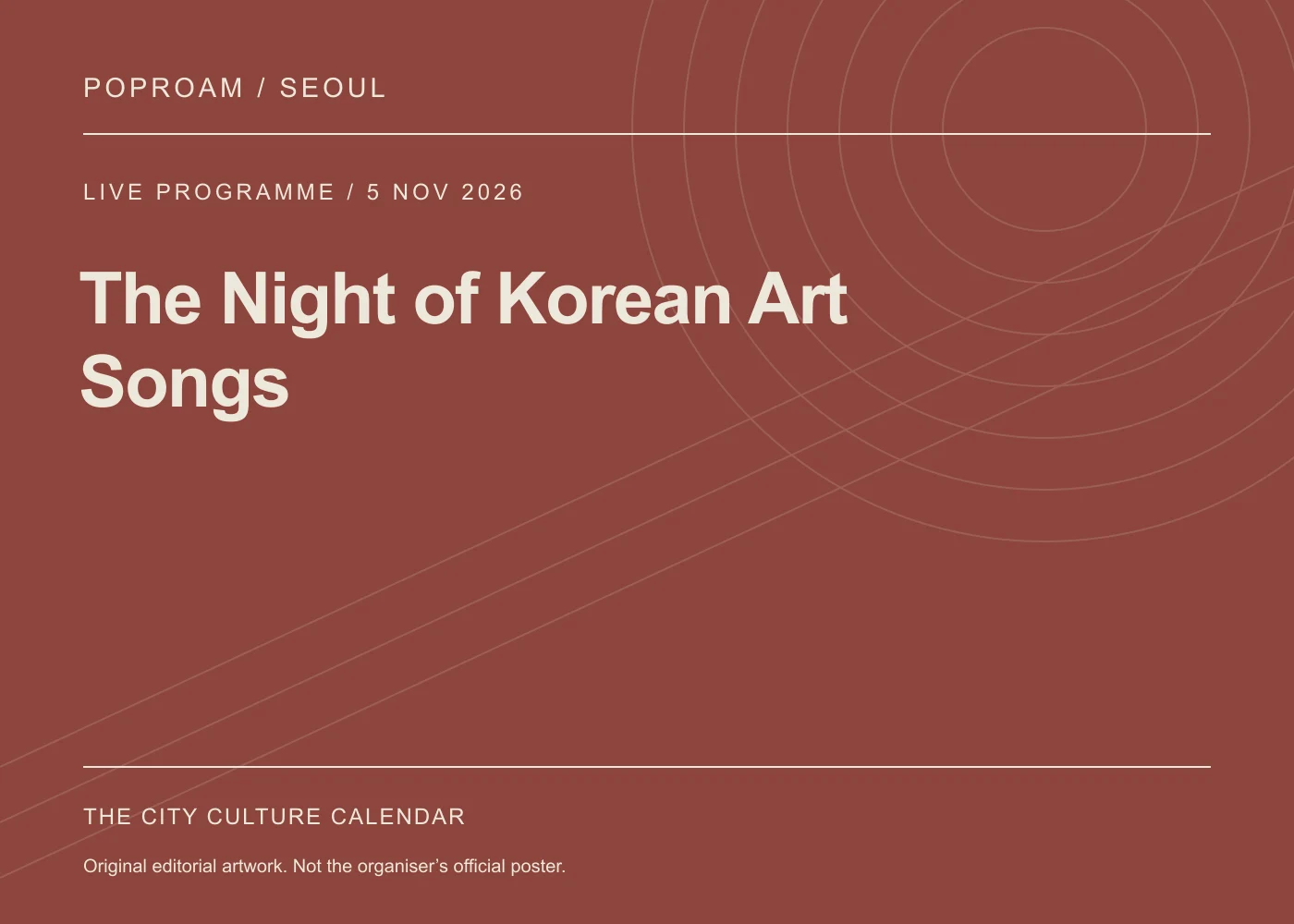 POPROAM / SEOUL

LIVE PROGRAMME / 5 NOV 2026

The Night of Korean Art Songs

THE CITY CULTURE CALENDAR

Original editorial artwork. Not the organiser's official poster.